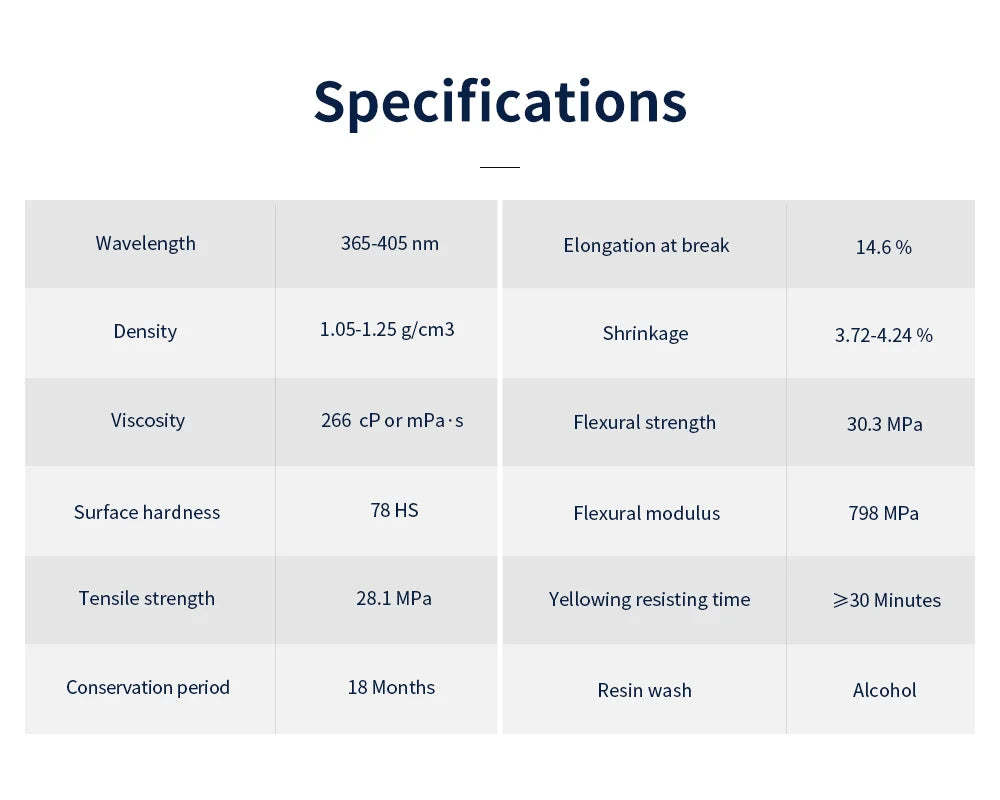 Specifications

| Wavelength | 365-405 nm |
|---|---|
| Density | 1.05-1.25 g/cm3 |
| Viscosity | 266 cP or mPa·s |
| Surface hardness | 78 HS |
| Tensile strength | 28.1 MPa |
| Conservation period | 18 Months |

| Elongation at break | 14.6 % |
|---|---|
| Shrinkage | 3.72-4.24 % |
| Flexural strength | 30.3 MPa |
| Flexural modulus | 798 MPa |
| Yellowing resisting time | ≥30 Minutes |
| Resin wash | Alcohol |